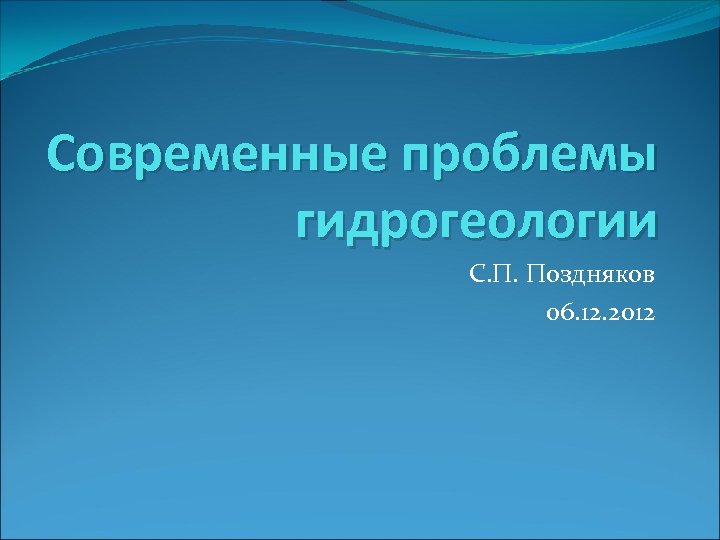 Современные проблемы гидрогеологии

С.П. Поздняков

06.12.2012